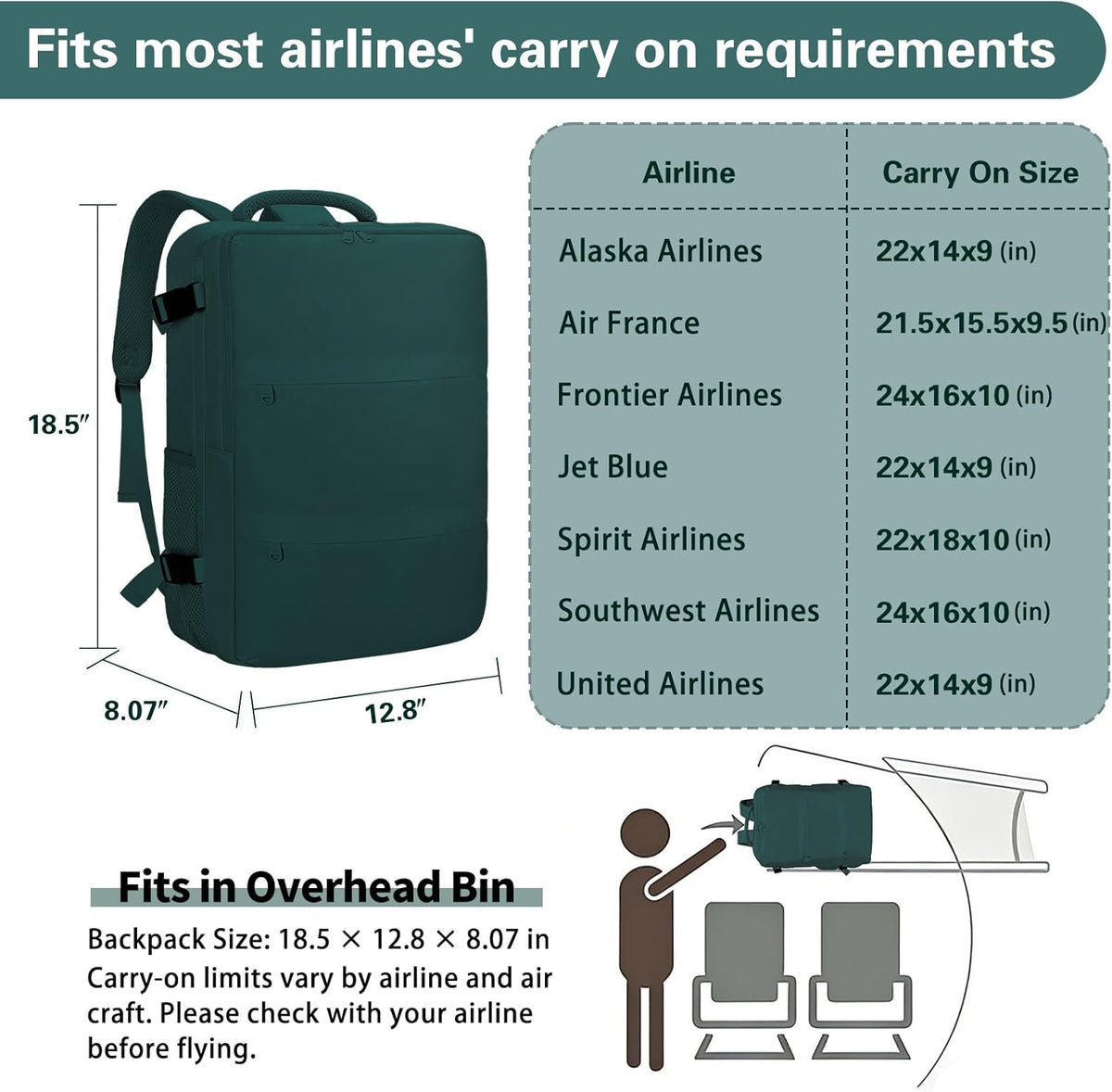 Fits most airlines' carry on requirements

18.5″

8.07″

12.8″

| Airline | Carry On Size |
|---|---|
| Alaska Airlines | 22x14x9 (in) |
| Air France | 21.5x15.5x9.5 (in) |
| Frontier Airlines | 24x16x10 (in) |
| Jet Blue | 22x14x9 (in) |
| Spirit Airlines | 22x18x10 (in) |
| Southwest Airlines | 24x16x10 (in) |
| United Airlines | 22x14x9 (in) |

Fits in Overhead Bin

Backpack Size: 18.5 × 12.8 × 8.07 in
Carry-on limits vary by airline and air craft. Please check with your airline before flying.